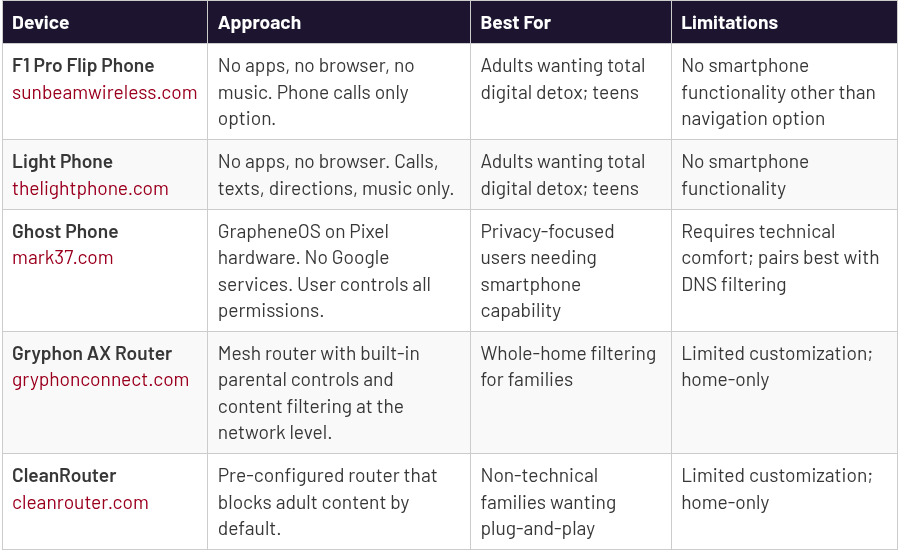 | Device | Approach | Best For | Limitations |
|---|---|---|---|
| F1 Pro Flip Phone sunbeamwireless.com | No apps, no browser, no music. Phone calls only option. | Adults wanting total digital detox; teens | No smartphone functionality other than navigation option |
| Light Phone thelightphone.com | No apps, no browser. Calls, texts, directions, music only. | Adults wanting total digital detox; teens | No smartphone functionality |
| Ghost Phone mark37.com | GrapheneOS on Pixel hardware. No Google services. User controls all permissions. | Privacy-focused users needing smartphone capability | Requires technical comfort; pairs best with DNS filtering |
| Gryphon AX Router gryphonconnect.com | Mesh router with built-in parental controls and content filtering at the network level. | Whole-home filtering for families | Limited customization; home-only |
| CleanRouter cleanrouter.com | Pre-configured router that blocks adult content by default. | Non-technical families wanting plug-and-play | Limited customization; home-only |